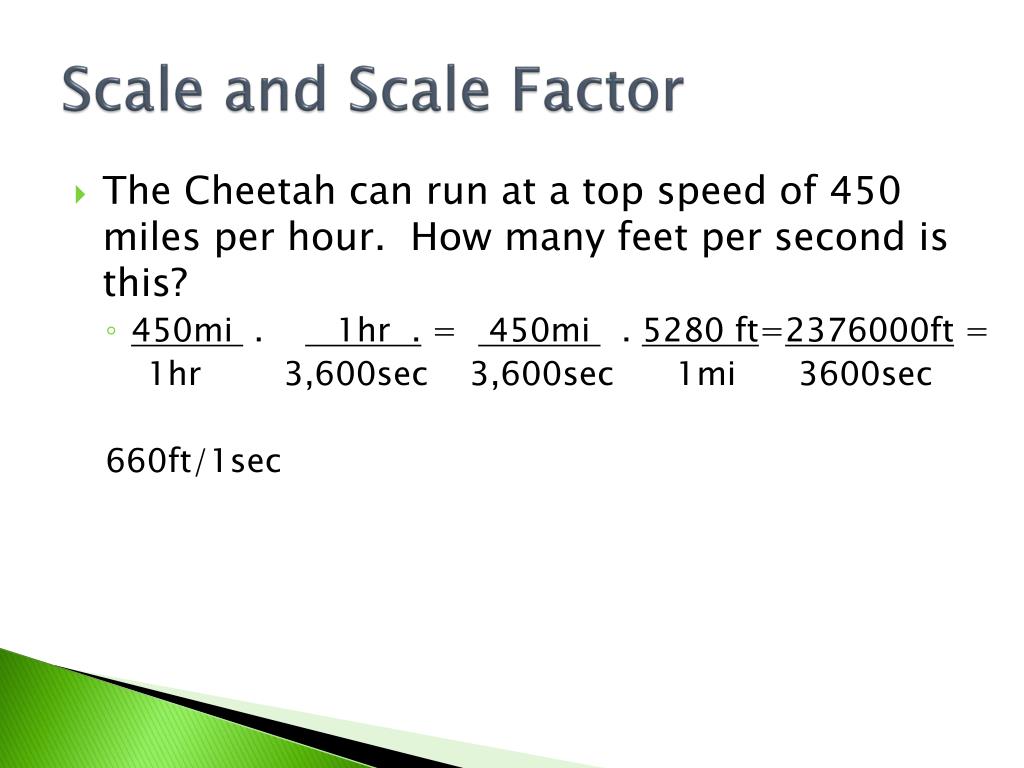 Scale and Scale Factor

The Cheetah can run at a top speed of 450 miles per hour. How many feet per second is this?

$\frac{450mi}{1hr} \cdot \frac{1hr}{3,600sec} = \frac{450mi}{3,600sec} \cdot \frac{5280 ft}{1mi} = \frac{2376000ft}{3600sec} =$

660ft/1sec